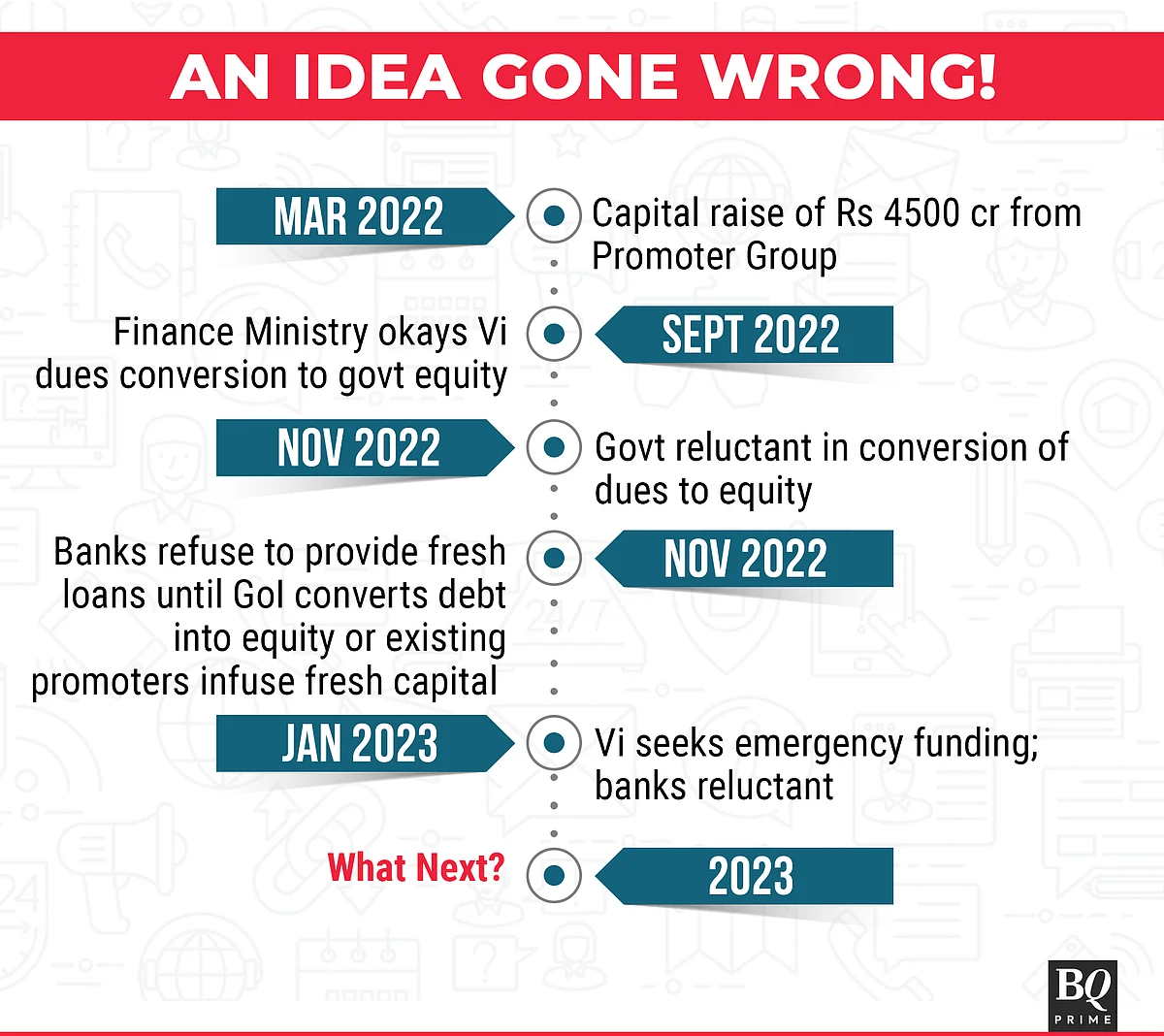 AN IDEA GONE WRONG!

MAR 2022

Capital raise of Rs 4500 cr from Promoter Group

Finance Ministry okays Vi dues conversion to govt equity

SEPT 2022

NOV 2022

Govt reluctant in conversion of dues to equity

Banks refuse to provide fresh loans until GoI converts debt into equity or existing promoters infuse fresh capital

NOV 2022

JAN 2023

Vi seeks emergency funding; banks reluctant

What Next?

2023

BQ PRIME